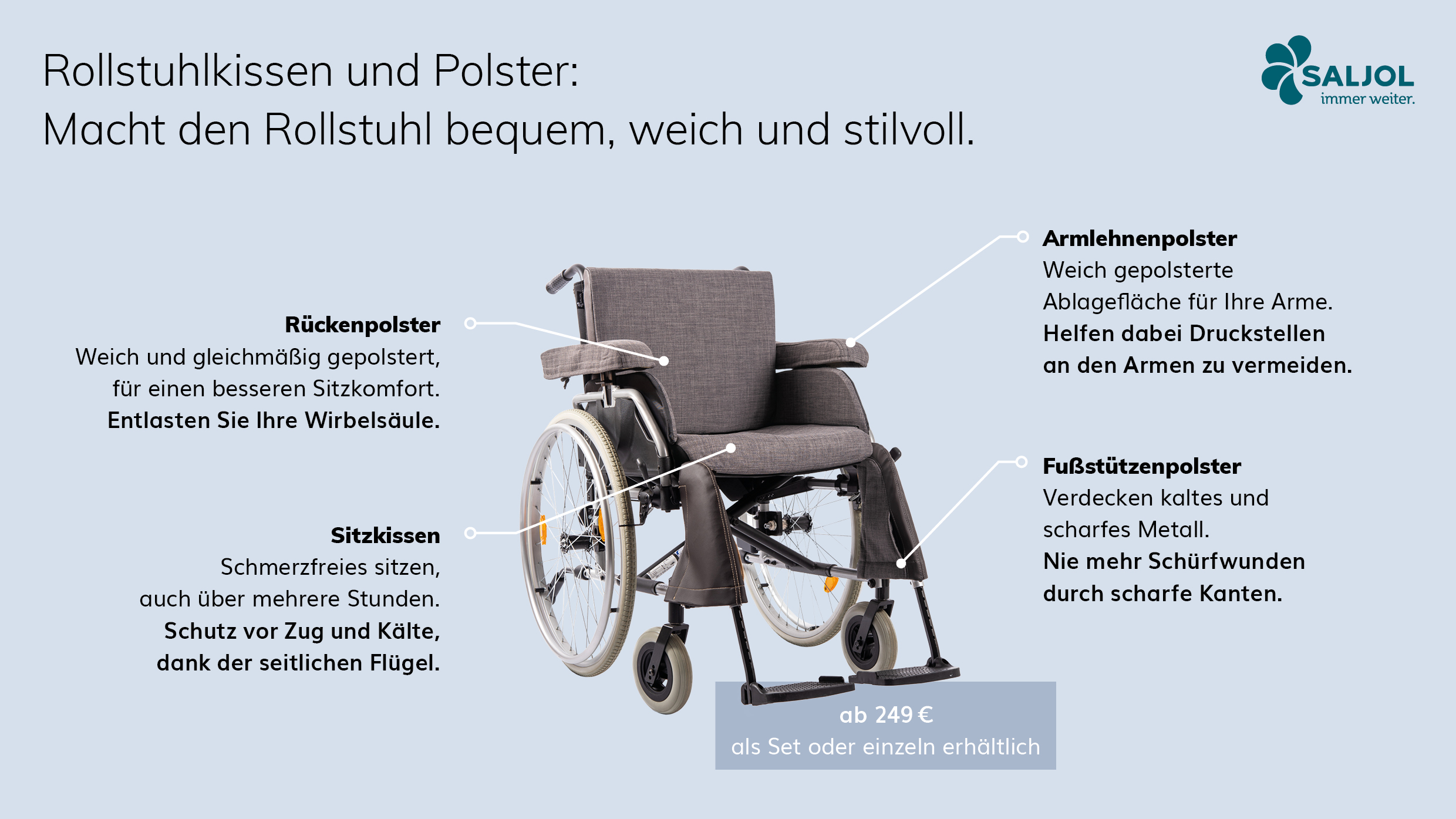 Rollstuhlkissen und Polster:
Macht den Rollstuhl bequem, weich und stilvoll.

SALJOL
immer weiter.

Rückenpolster
Weich und gleichmäßig gepolstert, für einen besseren Sitzkomfort.
Entlasten Sie Ihre Wirbelsäule.

Sitzkissen
Schmerzfreies sitzen, auch über mehrere Stunden.
Schutz vor Zug und Kälte, dank der seitlichen Flügel.

Armlehnenpolster
Weich gepolsterte Ablagefläche für Ihre Arme.
Helfen dabei Druckstellen an den Armen zu vermeiden.

Fußstützenpolster
Verdecken kaltes und scharfes Metall.
Nie mehr Schürfwunden durch scharfe Kanten.

ab 249 €
als Set oder einzeln erhältlich